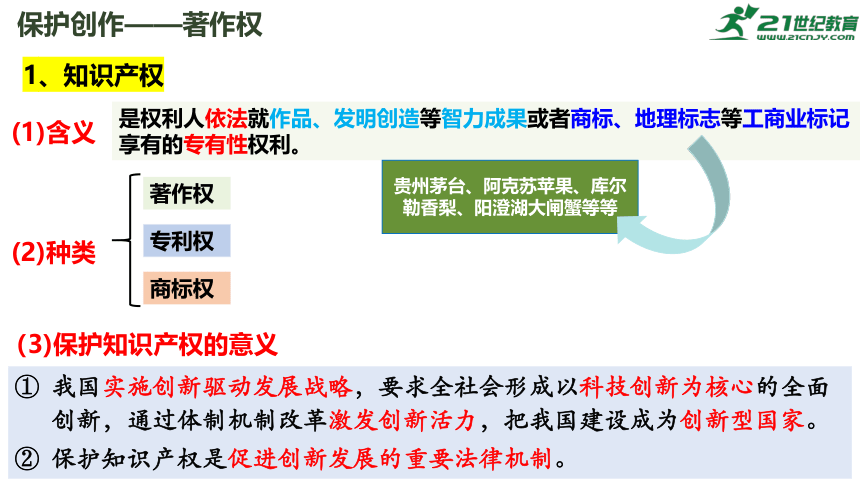 保护创作——著作权

21世纪教育
www.21cnjy.com

1、知识产权

(1)含义

是权利人依法就作品、发明创造等智力成果或者商标、地理标志等工商业标记享有的专有性权利。

贵州茅台、阿克苏苹果、库尔勒香梨、阳澄湖大闸蟹等等

(2)种类

著作权

专利权

商标权

(3)保护知识产权的意义

① 我国实施创新驱动发展战略，要求全社会形成以科技创新为核心的全面创新，通过体制机制改革激发创新活力，把我国建设成为创新型国家。

② 保护知识产权是促进创新发展的重要法律机制。